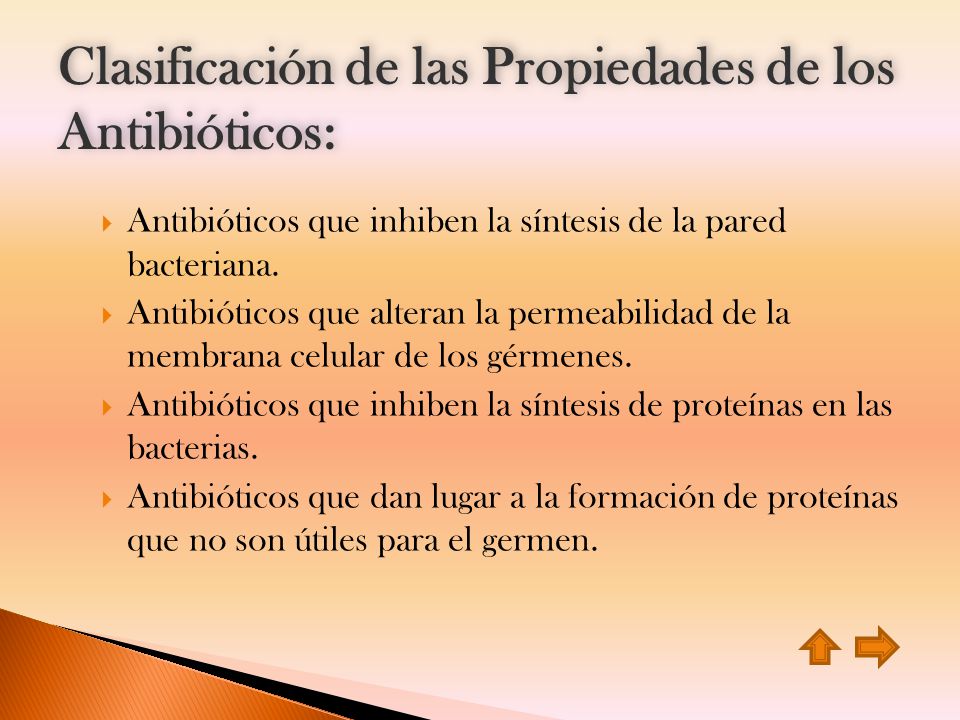 Clasificación de las Propiedades de los Antibióticos:

Antibióticos que inhiben la síntesis de la pared bacteriana.

Antibióticos que alteran la permeabilidad de la membrana celular de los gérmenes.

Antibióticos que inhiben la síntesis de proteínas en las bacterias.

Antibióticos que dan lugar a la formación de proteínas que no son útiles para el germen.